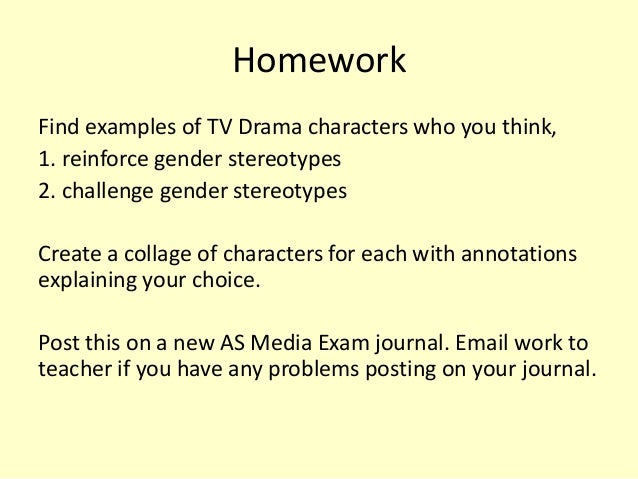 Homework

Find examples of TV Drama characters who you think,
1. reinforce gender stereotypes
2. challenge gender stereotypes

Create a collage of characters for each with annotations explaining your choice.

Post this on a new AS Media Exam journal. Email work to teacher if you have any problems posting on your journal.